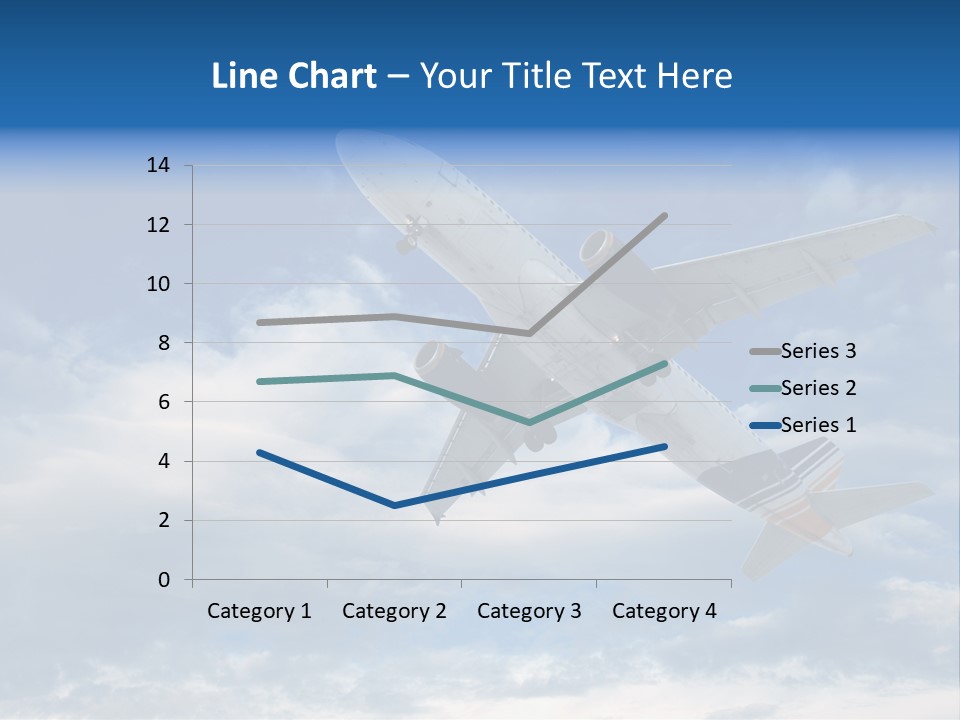 Line Chart – Your Title Text Here

14
12
10
8
6
4
2
0

Category 1
Category 2
Category 3
Category 4

Series 3
Series 2
Series 1